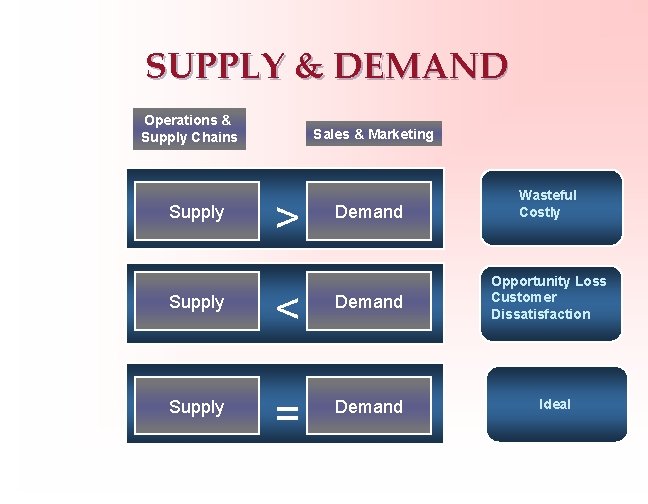 SUPPLY & DEMAND

Operations & Supply Chains

Sales & Marketing

Supply > Demand

Wasteful
Costly

Supply < Demand

Opportunity Loss
Customer Dissatisfaction

Supply = Demand

Ideal